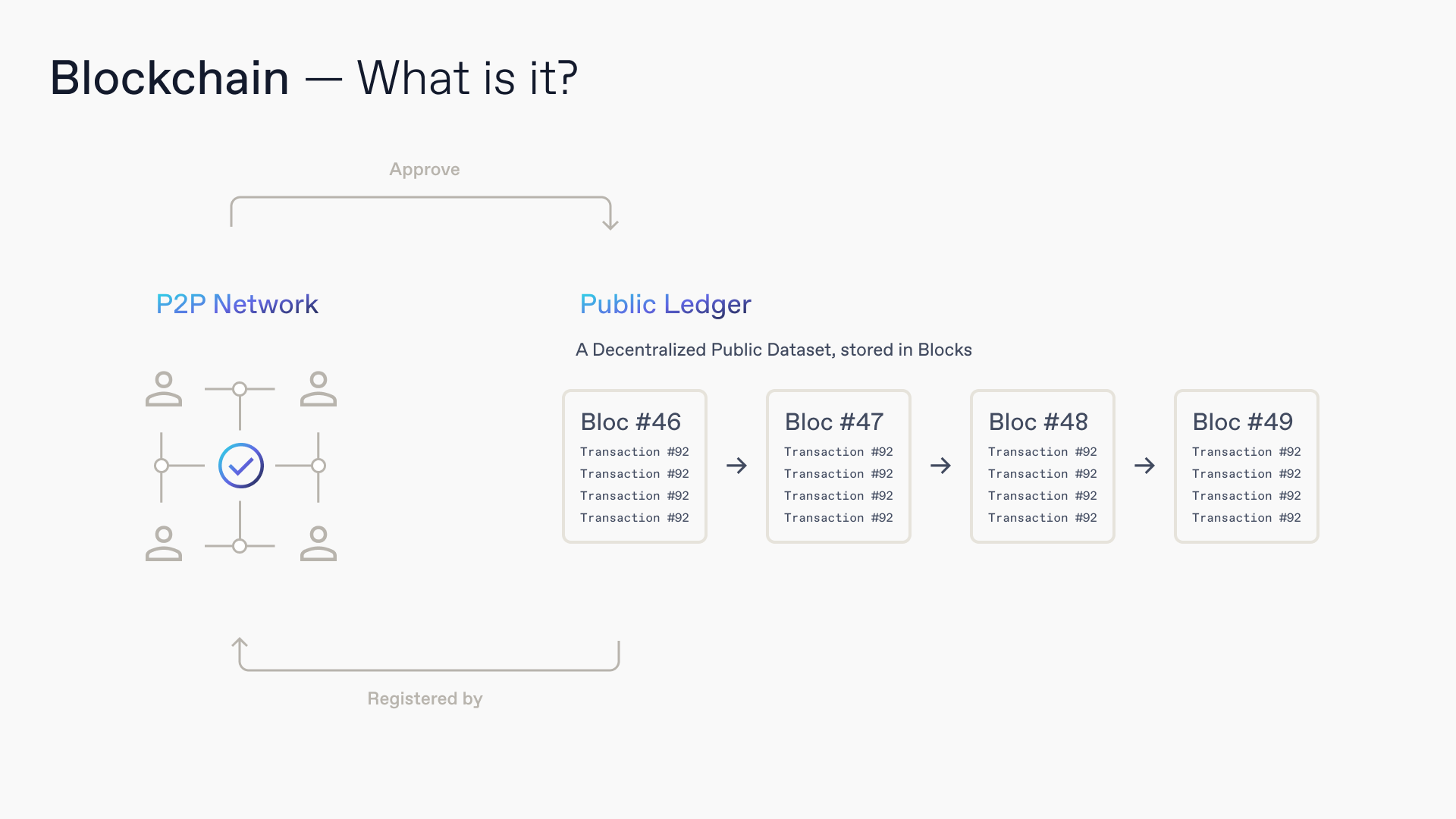 Blockchain — What is it?

Approve

P2P Network

Public Ledger

A Decentralized Public Dataset, stored in Blocks

Bloc #46
Transaction #92
Transaction #92
Transaction #92
Transaction #92

Bloc #47
Transaction #92
Transaction #92
Transaction #92
Transaction #92

Bloc #48
Transaction #92
Transaction #92
Transaction #92
Transaction #92

Bloc #49
Transaction #92
Transaction #92
Transaction #92
Transaction #92

Registered by